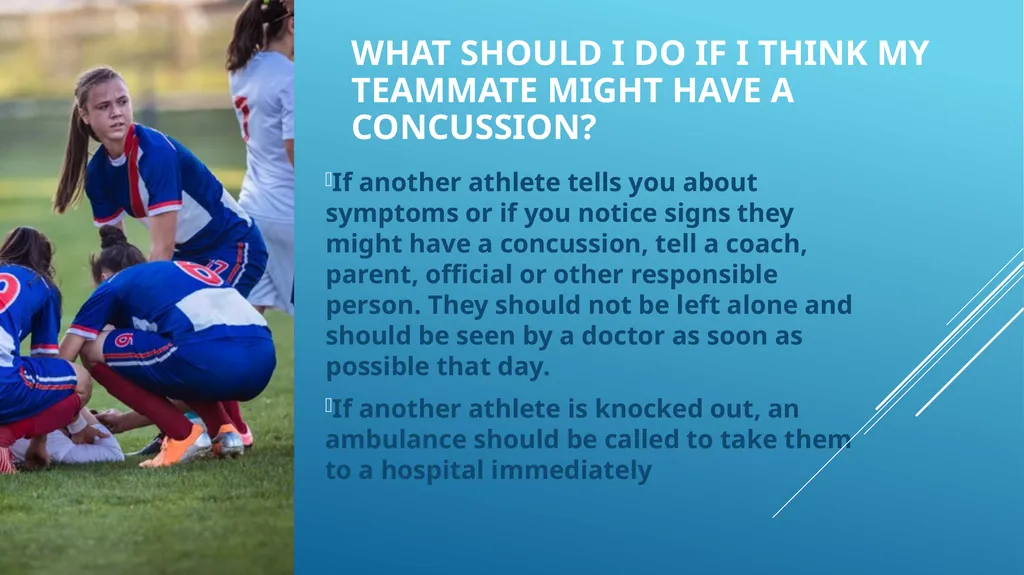 WHAT SHOULD I DO IF I THINK MY TEAMMATE MIGHT HAVE A CONCUSSION?

If another athlete tells you about symptoms or if you notice signs they might have a concussion, tell a coach, parent, official or other responsible person. They should not be left alone and should be seen by a doctor as soon as possible that day.

If another athlete is knocked out, an ambulance should be called to take them to a hospital immediately